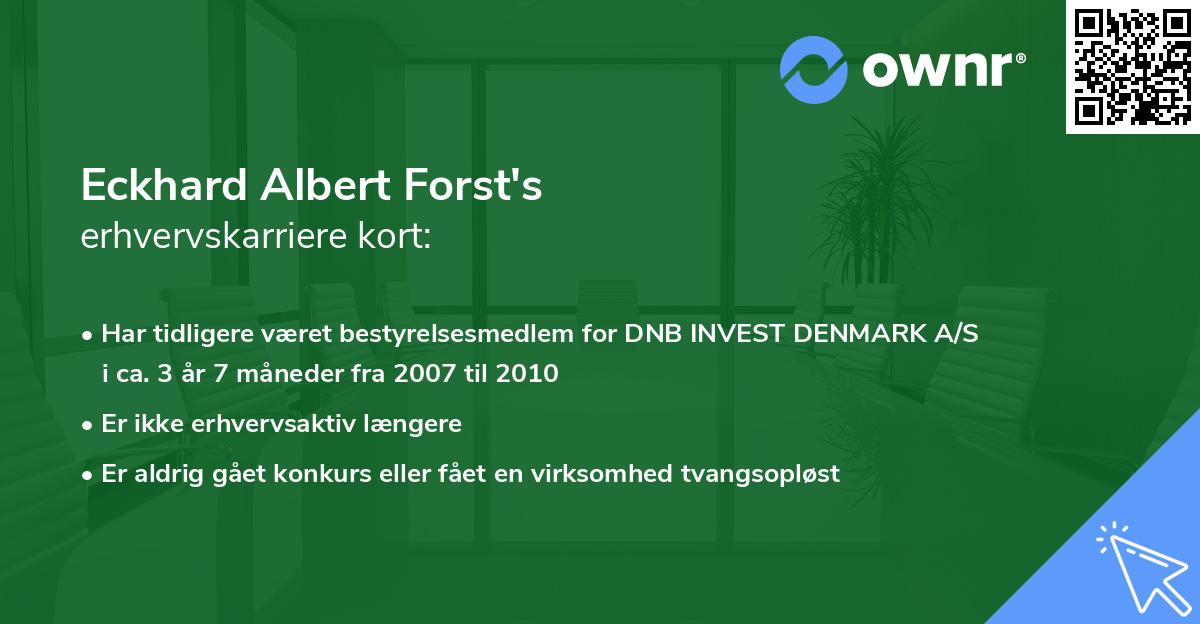 ownr®

Eckhard Albert Forst's
erhvervskarriere kort:

• Har tidligere været bestyrelsesmedlem for DNB INVEST DENMARK A/S i ca. 3 år 7 måneder fra 2007 til 2010
• Er ikke erhvervsaktiv længere
• Er aldrig gået konkurs eller fået en virksomhed tvangsopløst